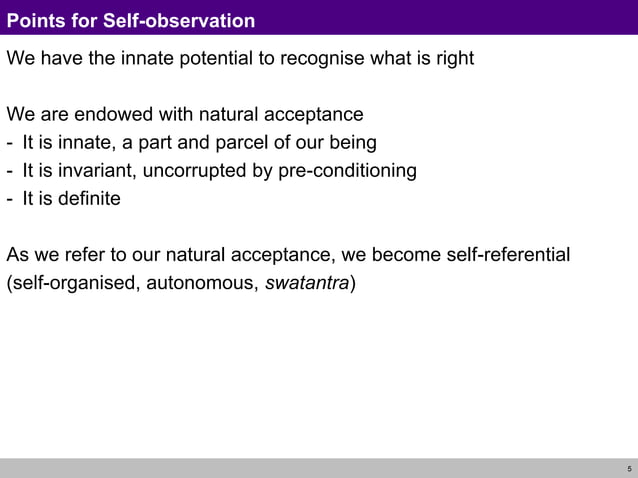 Points for Self-observation

We have the innate potential to recognise what is right

We are endowed with natural acceptance
- It is innate, a part and parcel of our being
- It is invariant, uncorrupted by pre-conditioning
- It is definite

As we refer to our natural acceptance, we become self-referential (self-organised, autonomous, swatantra)

5